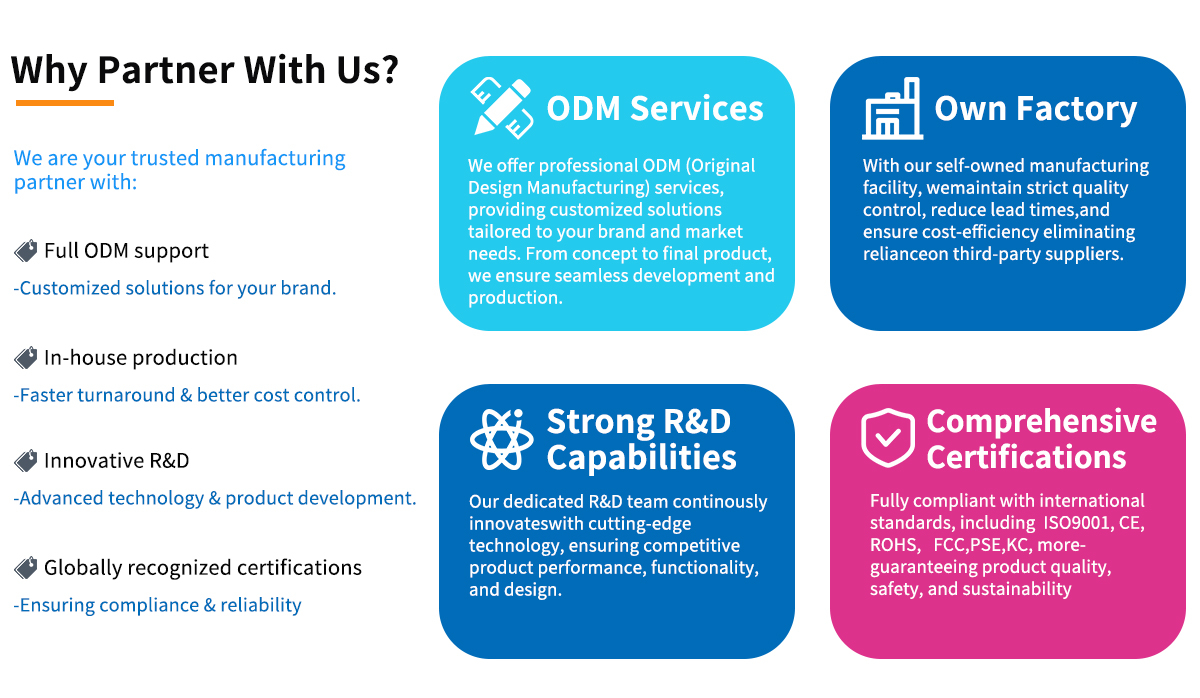 Why Partner With Us?

We are your trusted manufacturing partner with:

Full ODM support

-Customized solutions for your brand.

In-house production

-Faster turnaround & better cost control.

Innovative R&D

-Advanced technology & product development.

Globally recognized certifications

-Ensuring compliance & reliability

ODM Services

We offer professional ODM (Original Design Manufacturing) services, providing customized solutions tailored to your brand and market needs. From concept to final product, we ensure seamless development and production.

Own Factory

With our self-owned manufacturing facility, wemaintain strict quality control, reduce lead times,and ensure cost-efficiency eliminating relianceon third-party suppliers.

Strong R&D Capabilities

Our dedicated R&D team continously innovateswith cutting-edge technology, ensuring competitive product performance, functionality, and design.

Comprehensive Certifications

Fully compliant with international standards, including ISO9001, CE, ROHS, FCC,PSE,KC, more-guaranteeing product quality, safety, and sustainability